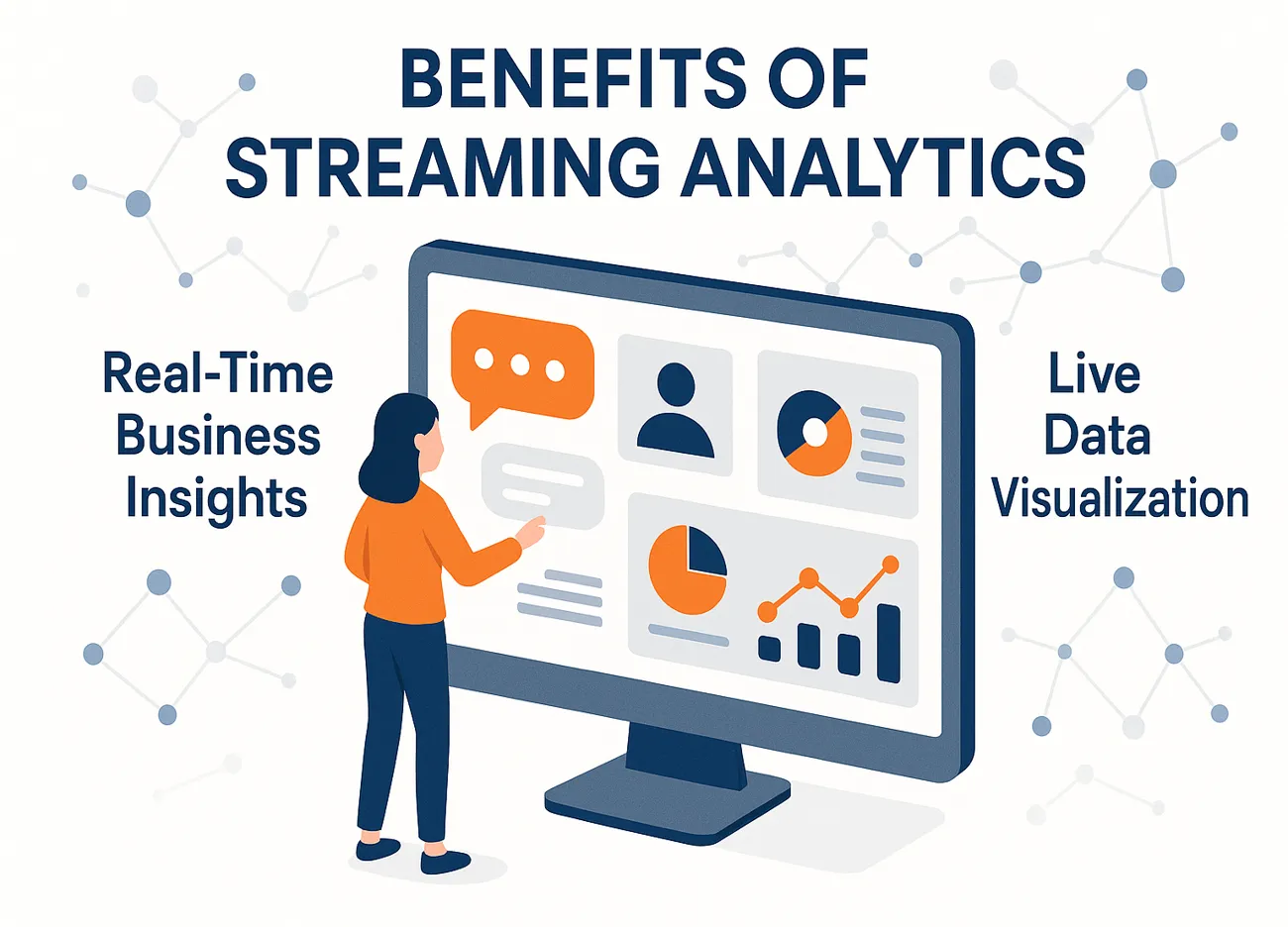 BENEFITS OF STREAMING ANALYTICS

Real-Time Business Insights

Live Data Visualization